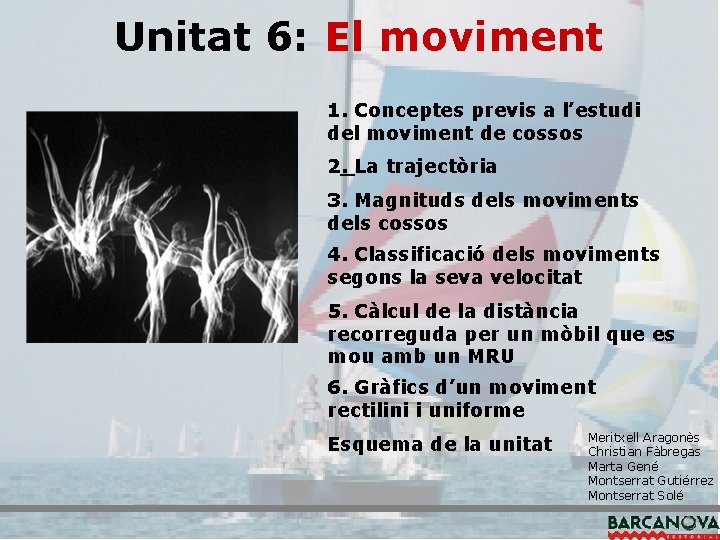 Unitat 6: El moviment

1. Conceptes previs a l'estudi del moviment de cossos

2. La trajectòria

3. Magnituds dels moviments dels cossos

4. Classificació dels moviments segons la seva velocitat

5. Càlcul de la distància recorreguda per un mòbil que es mou amb un MRU

6. Gràfics d'un moviment rectilini i uniforme

Esquema de la unitat

Meritxell Aragonès
Christian Fàbregas
Marta Gené
Montserrat Gutiérrez
Montserrat Solé

BARCANOVA
EDITORIAL